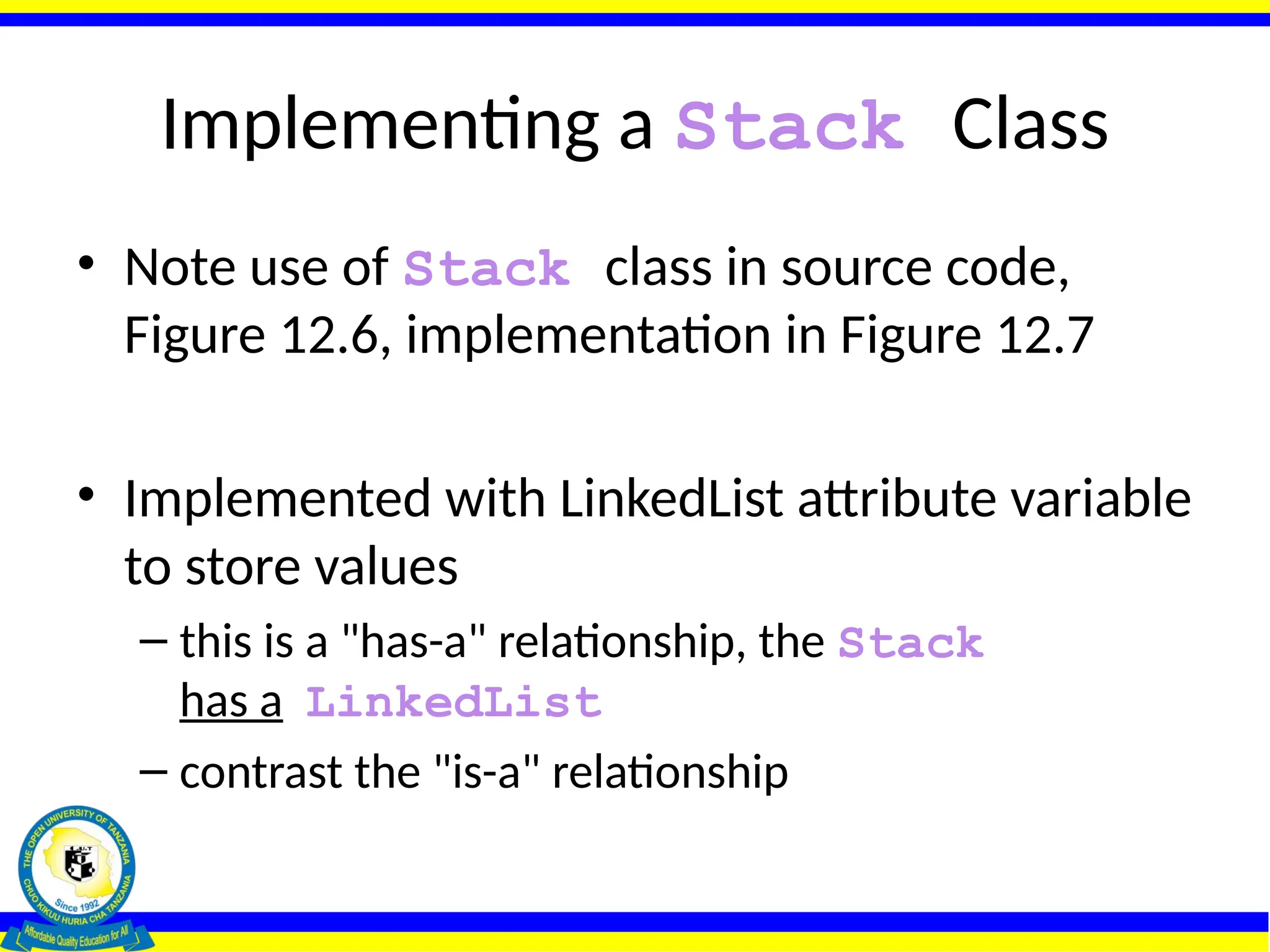 Implementing a Stack Class

• Note use of Stack class in source code, Figure 12.6, implementation in Figure 12.7

• Implemented with LinkedList attribute variable to store values

– this is a "has-a" relationship, the Stack has a LinkedList

– contrast the "is-a" relationship

THE OPEN UNIVERSITY OF TANZANIA
O.U.T
Since 1992
CHUO KIKUU HURIA CHA TANZANIA
Affordable Quality Education for All